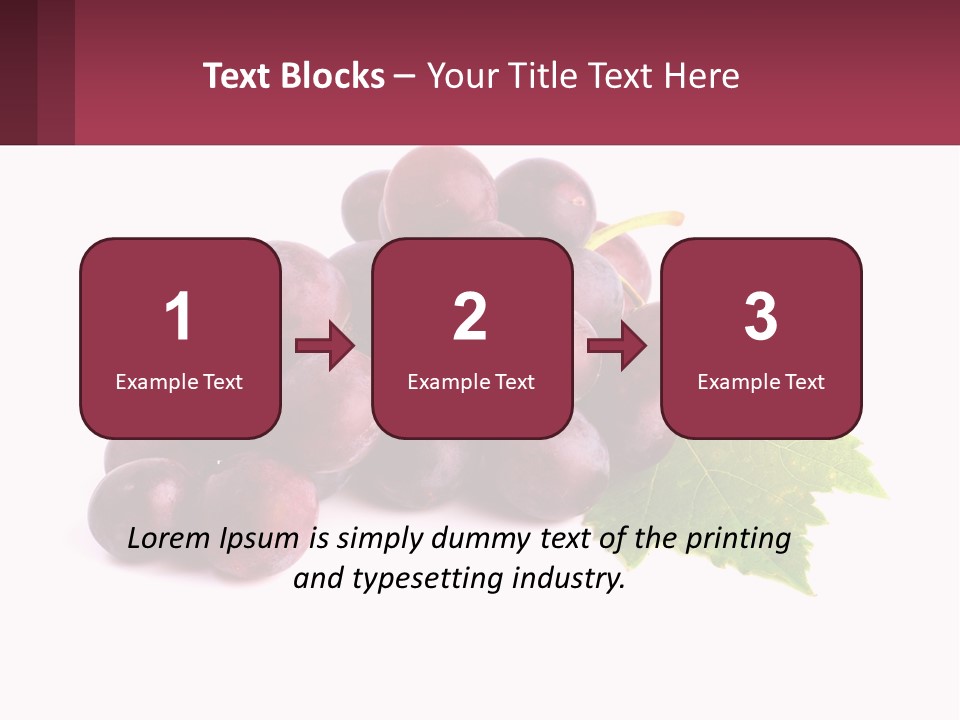 Text Blocks – Your Title Text Here

1
Example Text

2
Example Text

3
Example Text

Lorem Ipsum is simply dummy text of the printing and typesetting industry.